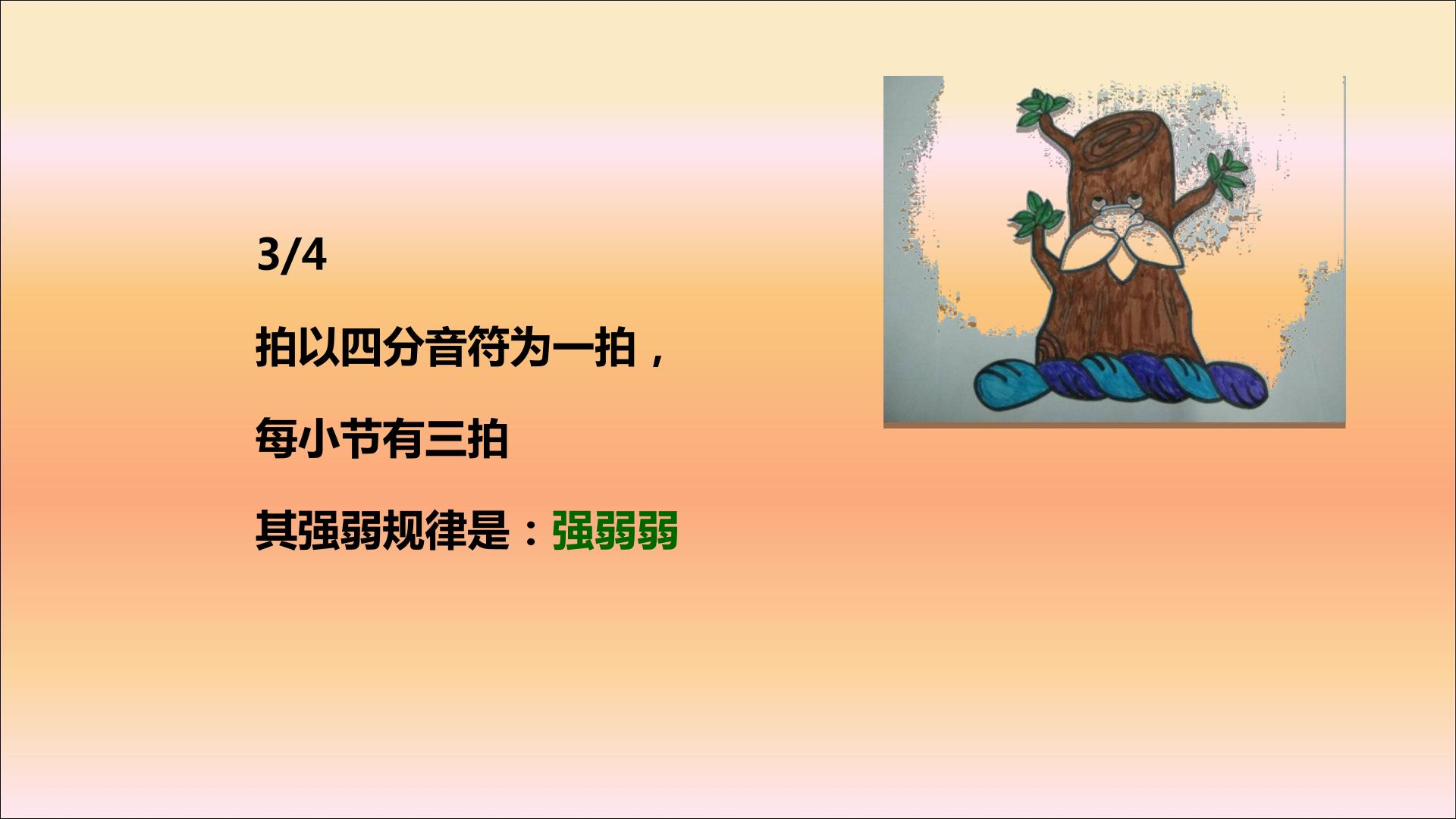 3/4

拍以四分音符为一拍，

每小节有三拍

其强弱规律是：强弱弱